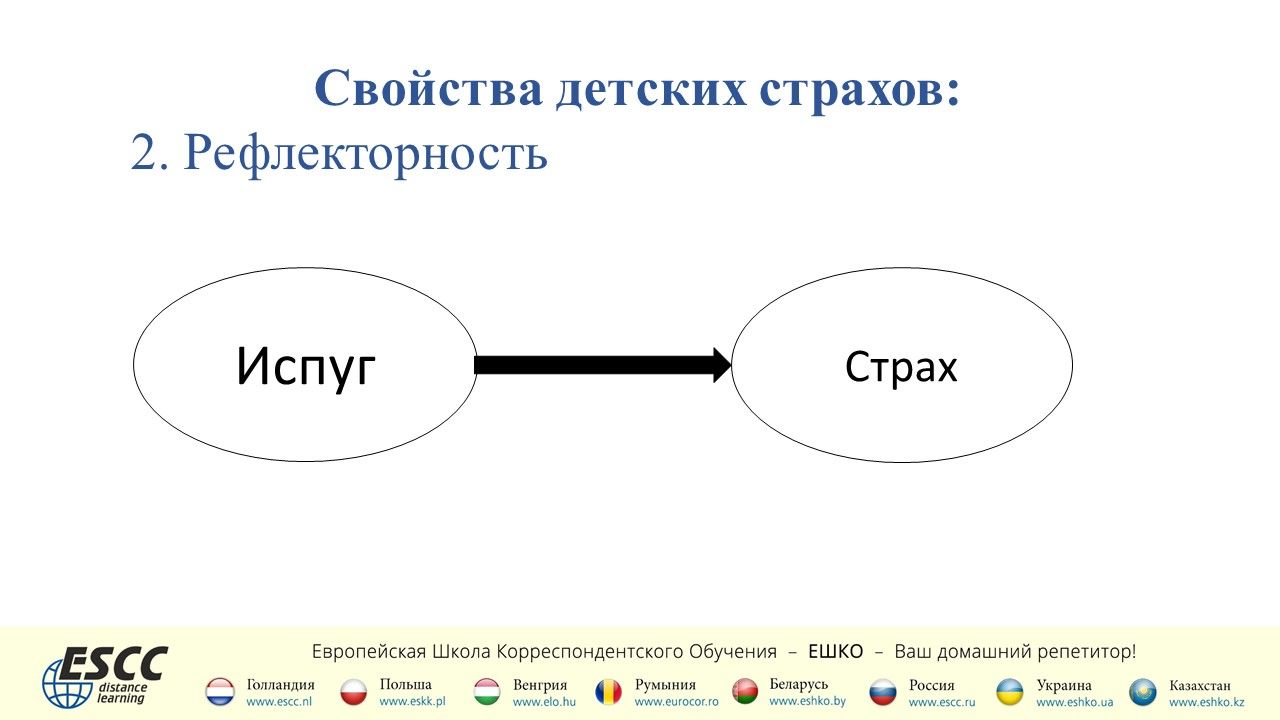 Свойства детских страхов:
2. Рефлекторность

Испуг

Страх

ESCC distance learning

Европейская Школа Корреспондентского Обучения – ЕШКО – Ваш домашний репетитор!

Голландия www.escc.nl
Польша www.eskk.pl
Венгрия www.elo.hu
Румыния www.eurocor.ro
Беларусь www.eshko.by
Россия www.escc.ru
Украина www.eshko.ua
Казахстан www.eshko.kz